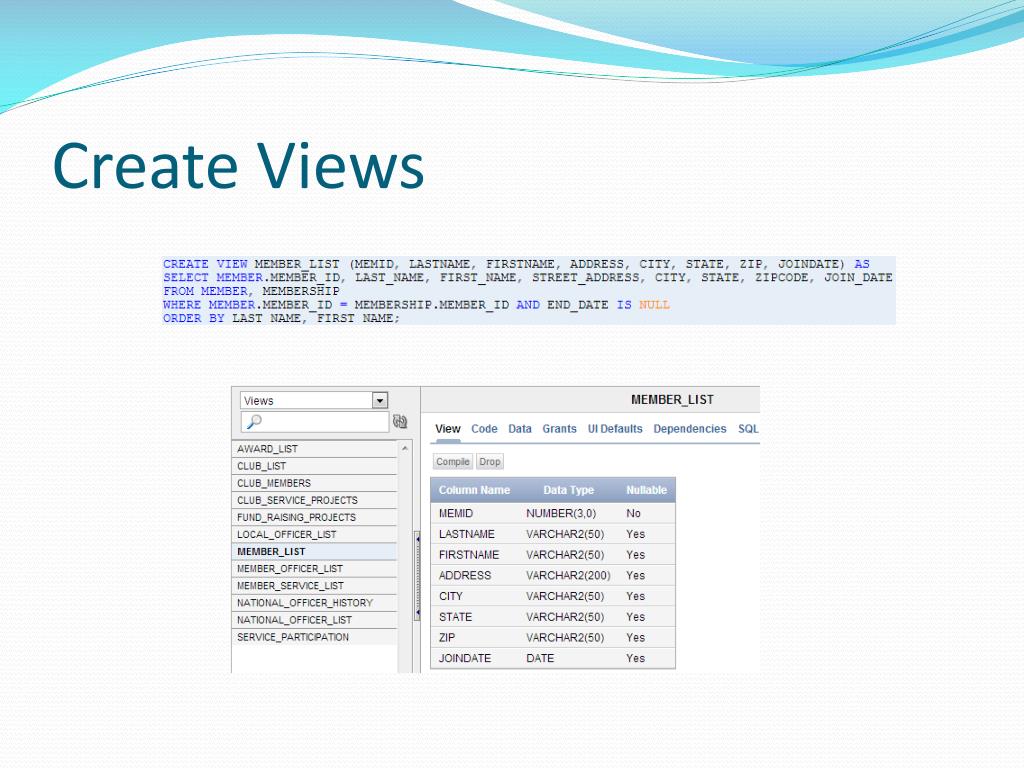 Create Views

CREATE VIEW MEMBER_LIST (MEMID, LASTNAME, FIRSTNAME, ADDRESS, CITY, STATE, ZIP, JOINDATE) AS
SELECT MEMBER.MEMBER_ID, LAST_NAME, FIRST_NAME, STREET_ADDRESS, CITY, STATE, ZIPCODE, JOIN_DATE
FROM MEMBER, MEMBERSHIP
WHERE MEMBER.MEMBER_ID = MEMBERSHIP.MEMBER_ID AND END_DATE IS NULL
ORDER BY LAST_NAME, FIRST_NAME;

Views

AWARD_LIST
CLUB_LIST
CLUB_MEMBERS
CLUB_SERVICE_PROJECTS
FUND_RAISING_PROJECTS
LOCAL_OFFICER_LIST
MEMBER_LIST
MEMBER_OFFICER_LIST
MEMBER_SERVICE_LIST
NATIONAL_OFFICER_HISTORY
NATIONAL_OFFICER_LIST
SERVICE_PARTICIPATION

MEMBER_LIST

View Code Data Grants UI Defaults Dependencies SQL

Compile Drop

| Column Name | Data Type | Nullable |
|---|---|---|
| MEMID | NUMBER(3,0) | No |
| LASTNAME | VARCHAR2(50) | Yes |
| FIRSTNAME | VARCHAR2(50) | Yes |
| ADDRESS | VARCHAR2(200) | Yes |
| CITY | VARCHAR2(50) | Yes |
| STATE | VARCHAR2(50) | Yes |
| ZIP | VARCHAR2(50) | Yes |
| JOINDATE | DATE | Yes |